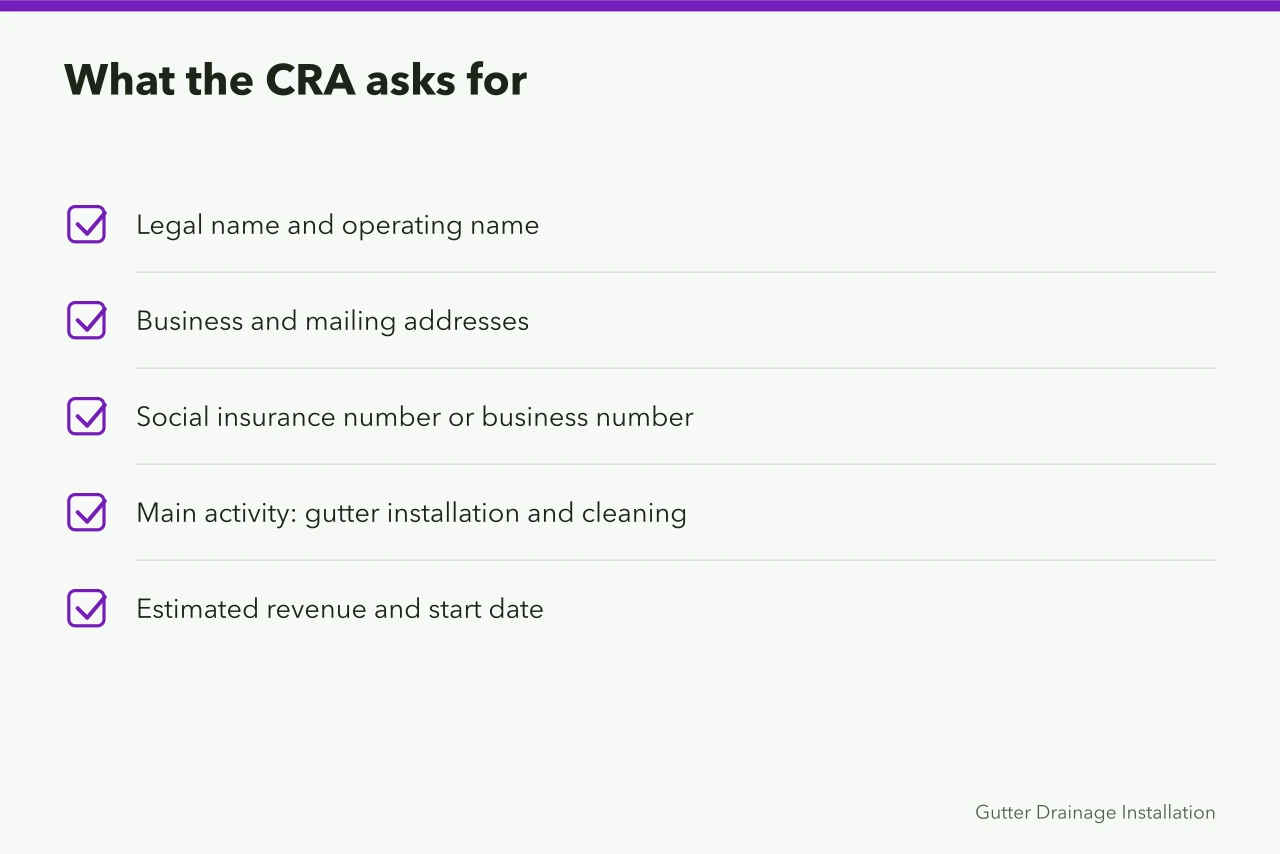 What the CRA asks for

Legal name and operating name

Business and mailing addresses

Social insurance number or business number

Main activity: gutter installation and cleaning

Estimated revenue and start date

Gutter Drainage Installation